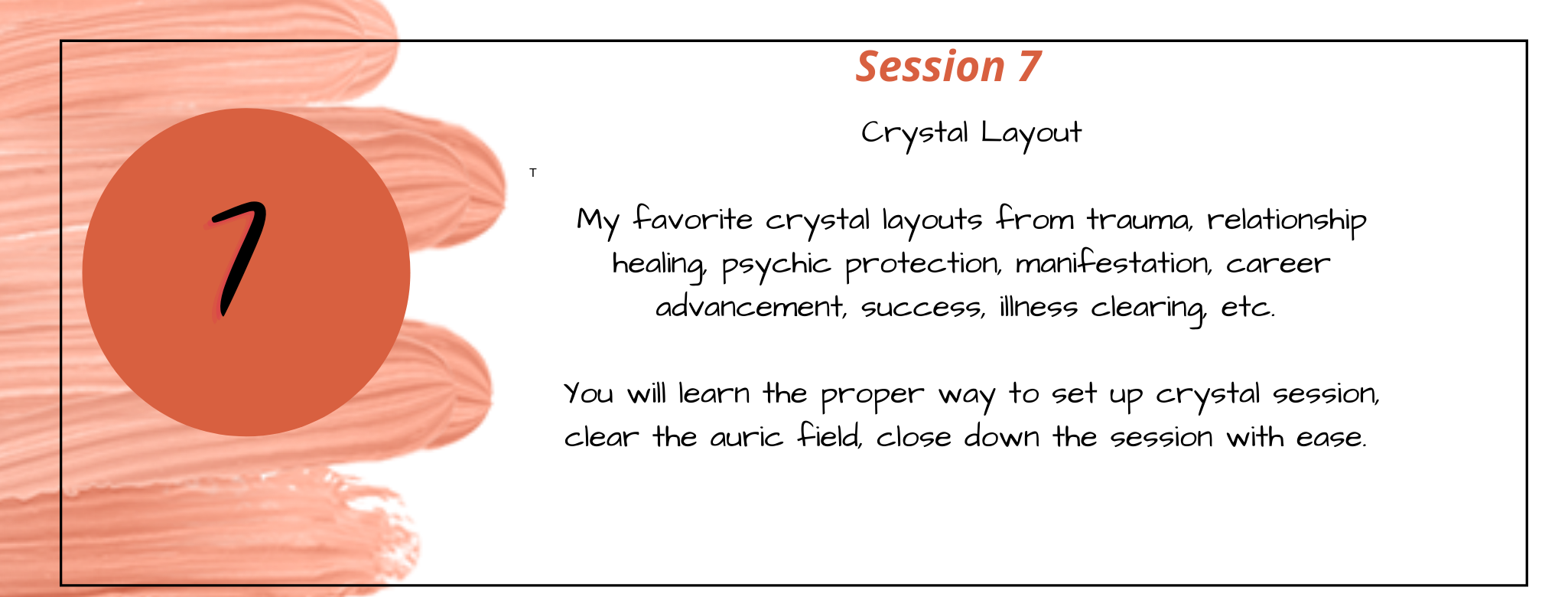 7

Session 7

Crystal Layout

T

My favorite crystal layouts from trauma, relationship healing, psychic protection, manifestation, career advancement, success, illness clearing, etc.

You will learn the proper way to set up crystal session, clear the auric field, close down the session with ease.